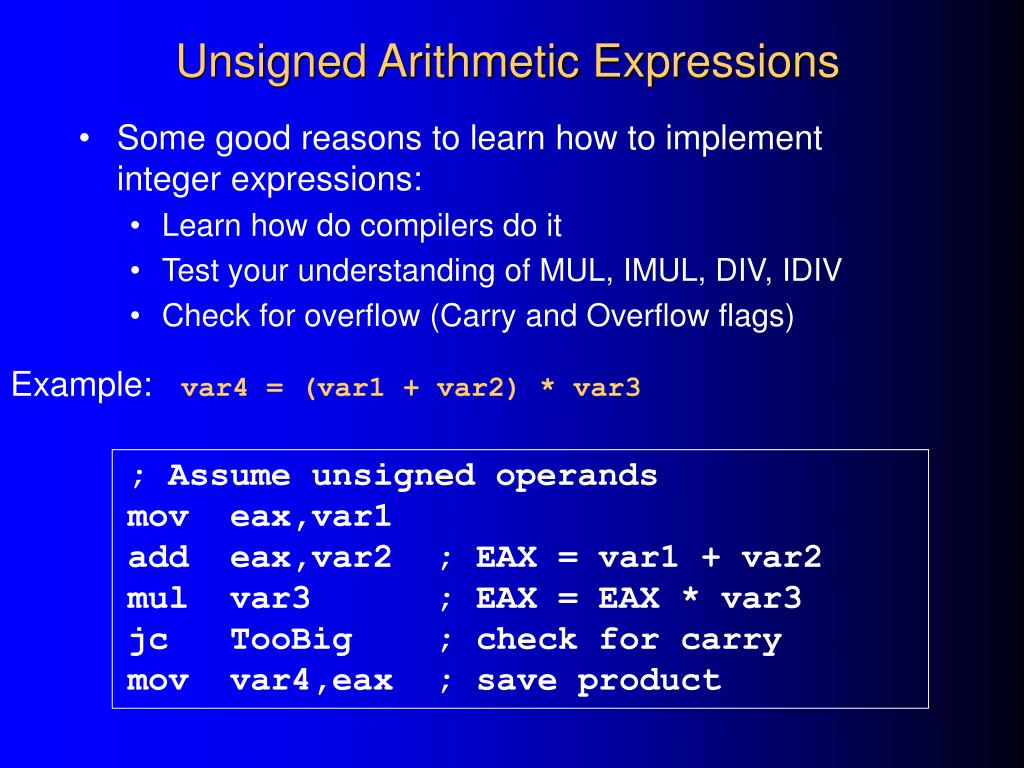 Unsigned Arithmetic Expressions

• Some good reasons to learn how to implement integer expressions:
  • Learn how do compilers do it
  • Test your understanding of MUL, IMUL, DIV, IDIV
  • Check for overflow (Carry and Overflow flags)

Example: var4 = (var1 + var2) * var3

; Assume unsigned operands
mov eax,var1
add eax,var2 ; EAX = var1 + var2
mul var3 ; EAX = EAX * var3
jc TooBig ; check for carry
mov var4,eax ; save product